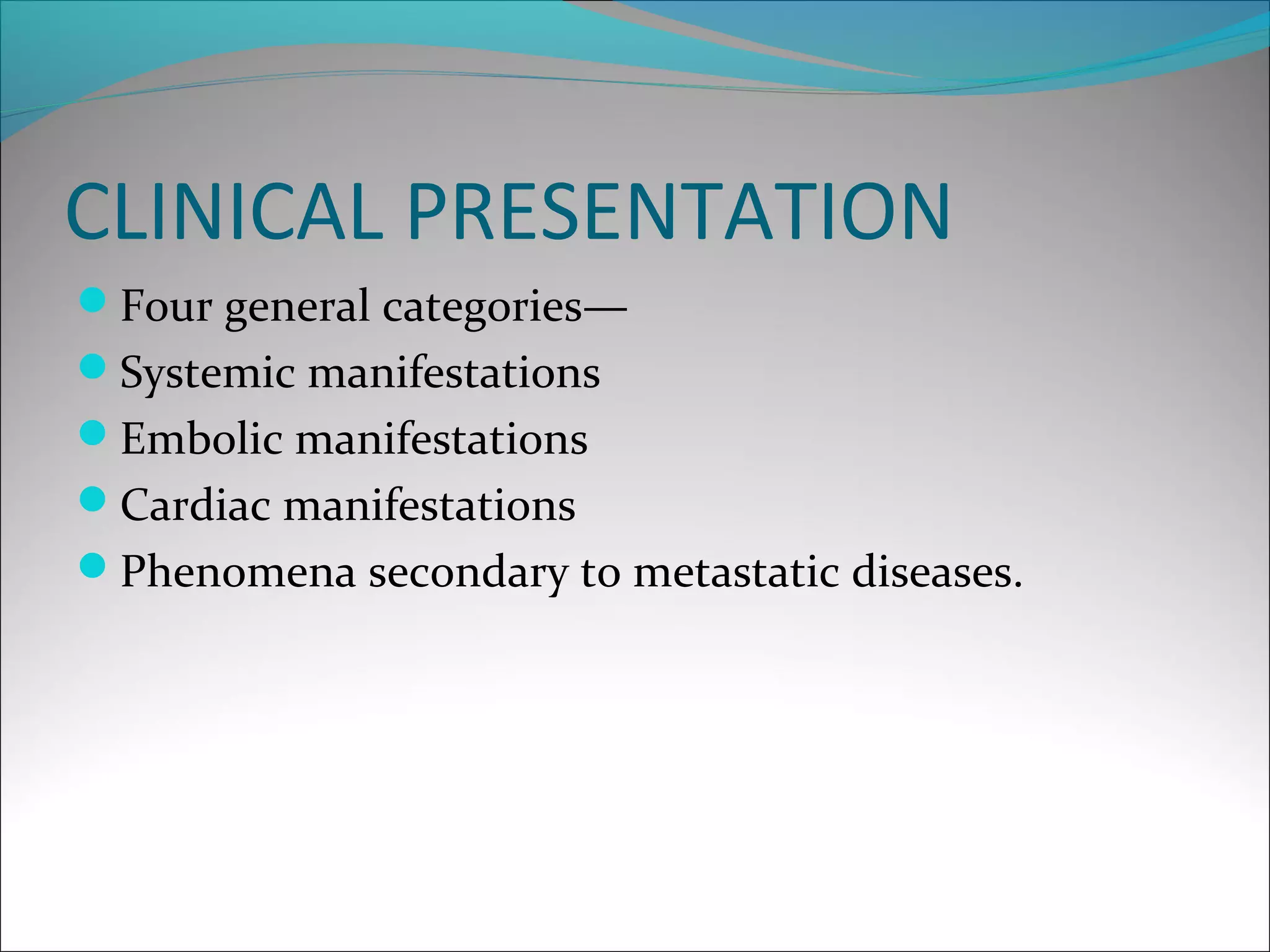 CLINICAL PRESENTATION

- Four general categories—
- Systemic manifestations
- Embolic manifestations
- Cardiac manifestations
- Phenomena secondary to metastatic diseases.